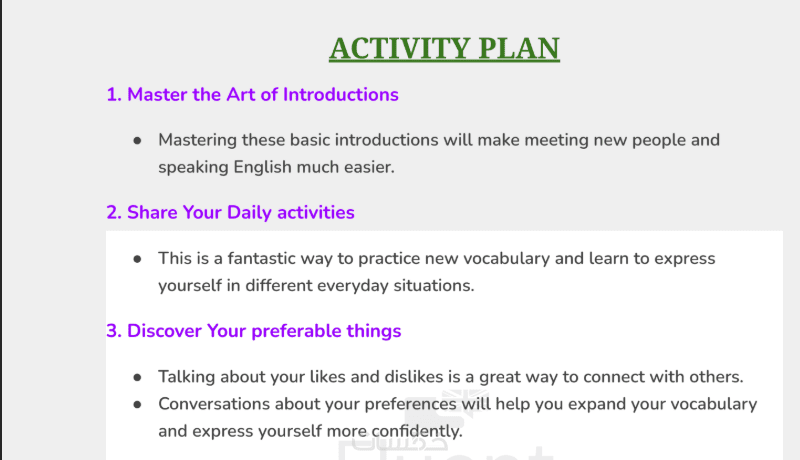 ACTIVITY PLAN

1. Master the Art of Introductions

● Mastering these basic introductions will make meeting new people and speaking English much easier.

2. Share Your Daily activities

● This is a fantastic way to practice new vocabulary and learn to express yourself in different everyday situations.

3. Discover Your preferable things

● Talking about your likes and dislikes is a great way to connect with others.
● Conversations about your preferences will help you expand your vocabulary and express yourself more confidently.